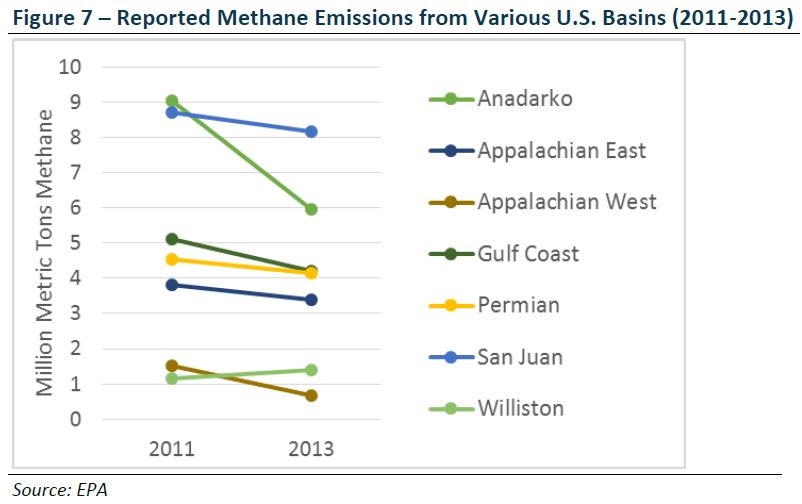 Figure 7 – Reported Methane Emissions from Various U.S. Basins (2011-2013)

Million Metric Tons Methane

10
9
8
7
6
5
4
3
2
1
0

2011
2013

Anadarko
Appalachian East
Appalachian West
Gulf Coast
Permian
San Juan
Williston

Source: EPA